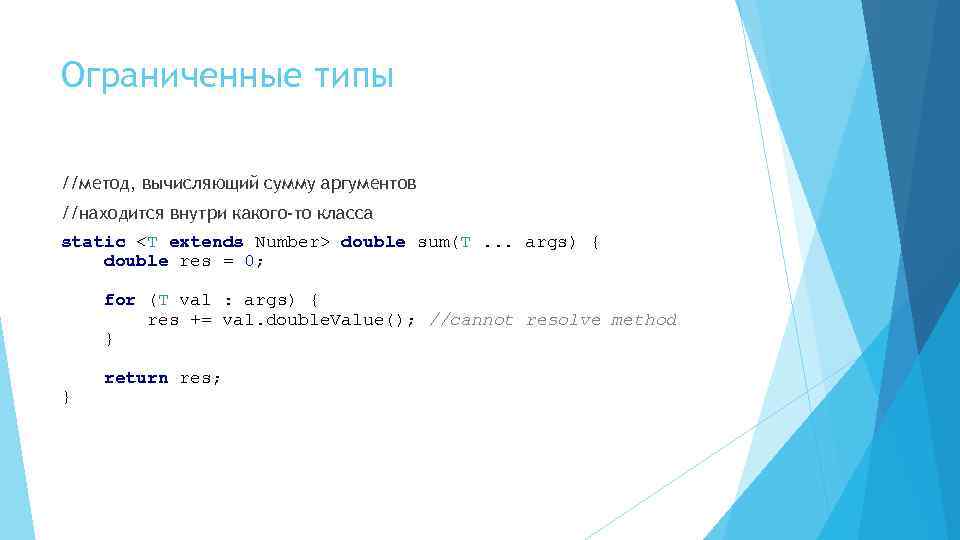 Ограниченные типы

//метод, вычисляющий сумму аргументов

//находится внутри какого-то класса

static <T extends Number> double sum(T ... args) {
    double res = 0;

    for (T val : args) {
        res += val.doubleValue(); //cannot resolve method
    }

    return res;
}